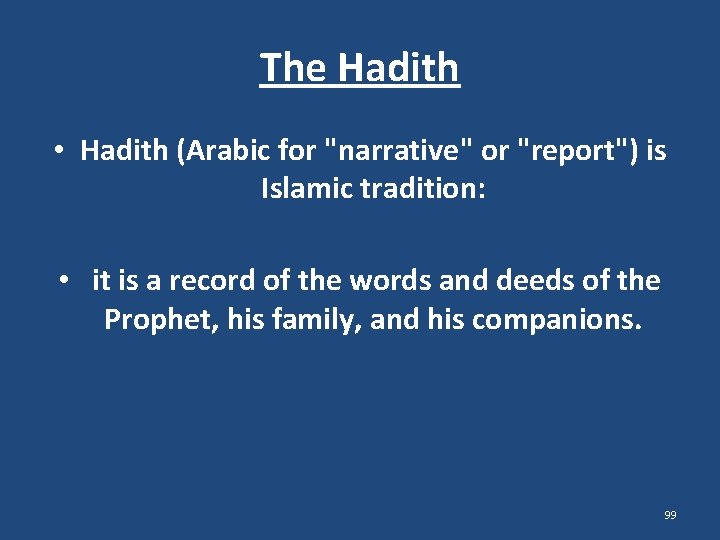 The Hadith

• Hadith (Arabic for "narrative" or "report") is Islamic tradition:

• it is a record of the words and deeds of the Prophet, his family, and his companions.

99